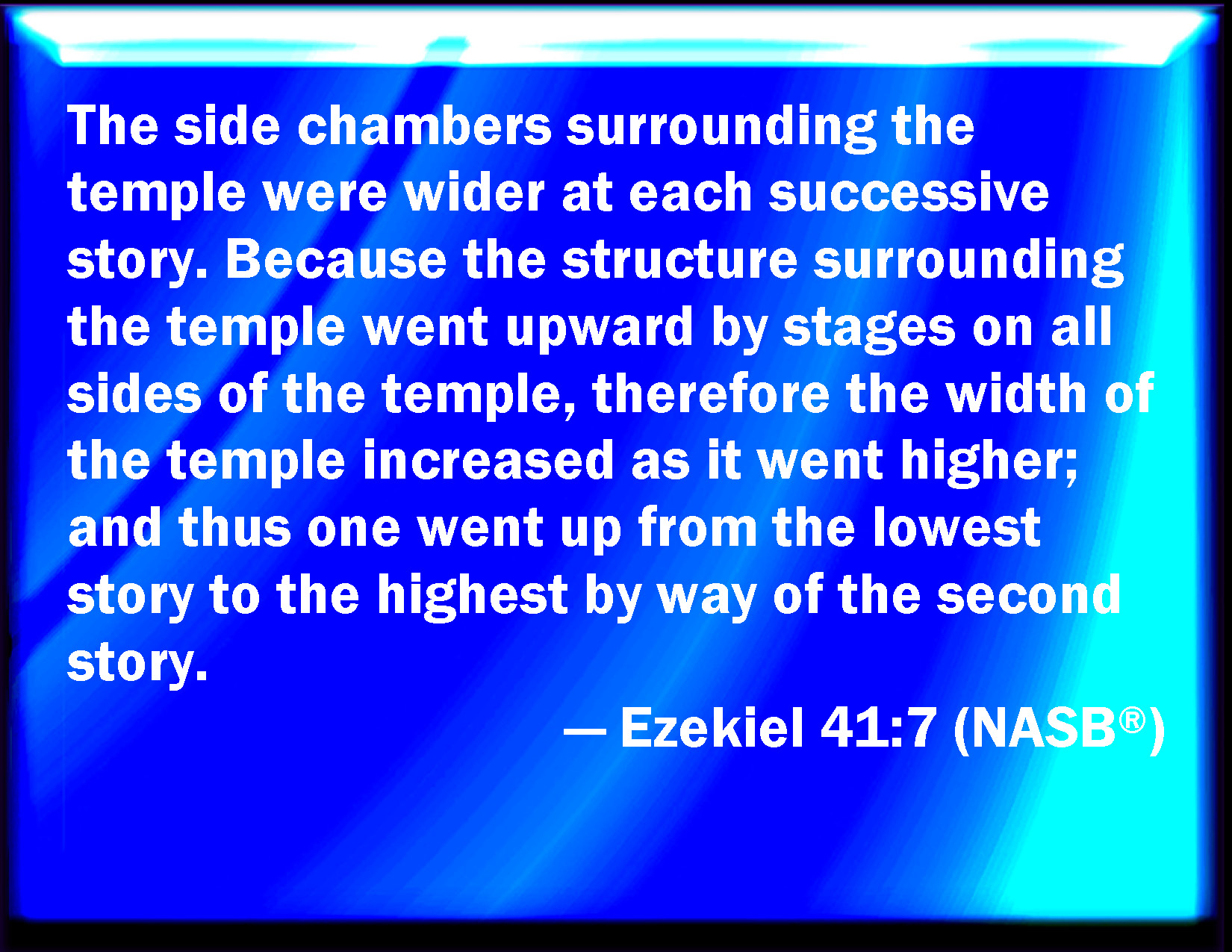 The side chambers surrounding the temple were wider at each successive story. Because the structure surrounding the temple went upward by stages on all sides of the temple, therefore the width of the temple increased as it went higher; and thus one went up from the lowest story to the highest by way of the second story.

— Ezekiel 41:7 (NASB®)